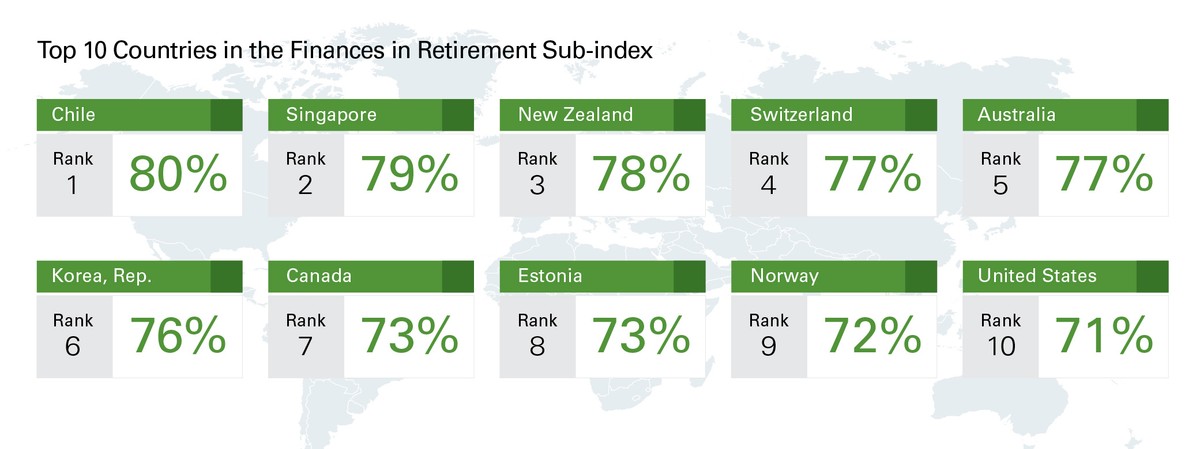 Top 10 Countries in the Finances in Retirement Sub-index

Chile
Rank
1
80%

Singapore
Rank
2
79%

New Zealand
Rank
3
78%

Switzerland
Rank
4
77%

Australia
Rank
5
77%

Korea, Rep.
Rank
6
76%

Canada
Rank
7
73%

Estonia
Rank
8
73%

Norway
Rank
9
72%

United States
Rank
10
71%